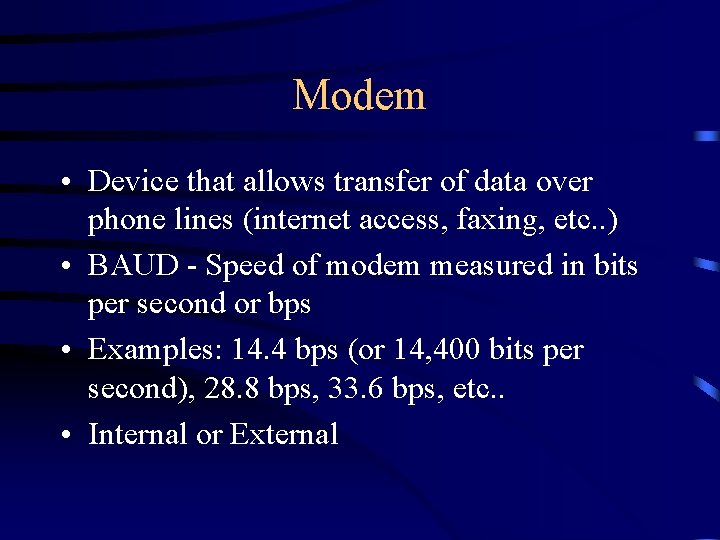 Modem

• Device that allows transfer of data over phone lines (internet access, faxing, etc..)

• BAUD - Speed of modem measured in bits per second or bps

• Examples: 14.4 bps (or 14,400 bits per second), 28.8 bps, 33.6 bps, etc..

• Internal or External